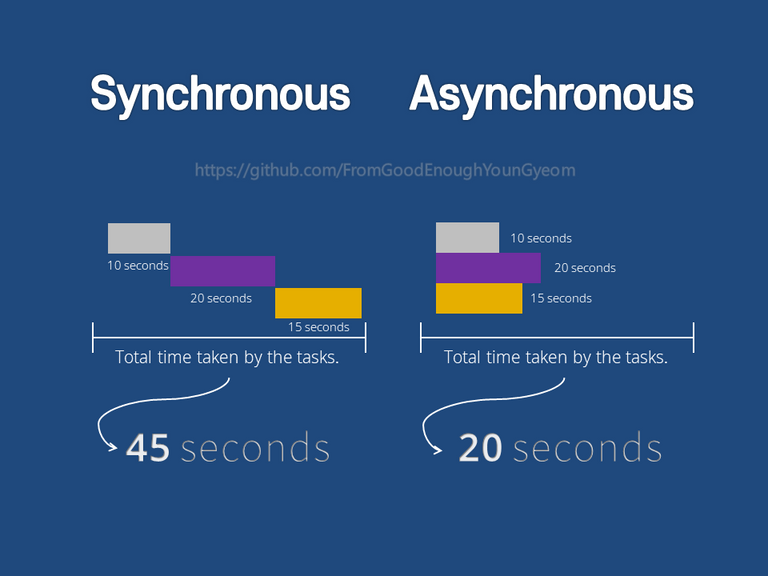 Synchronous

Asynchronous

https://github.com/FromGoodEnoughYounGyeom

10 seconds
20 seconds
15 seconds

Total time taken by the tasks.

45 seconds

10 seconds
20 seconds
15 seconds

Total time taken by the tasks.

20 seconds